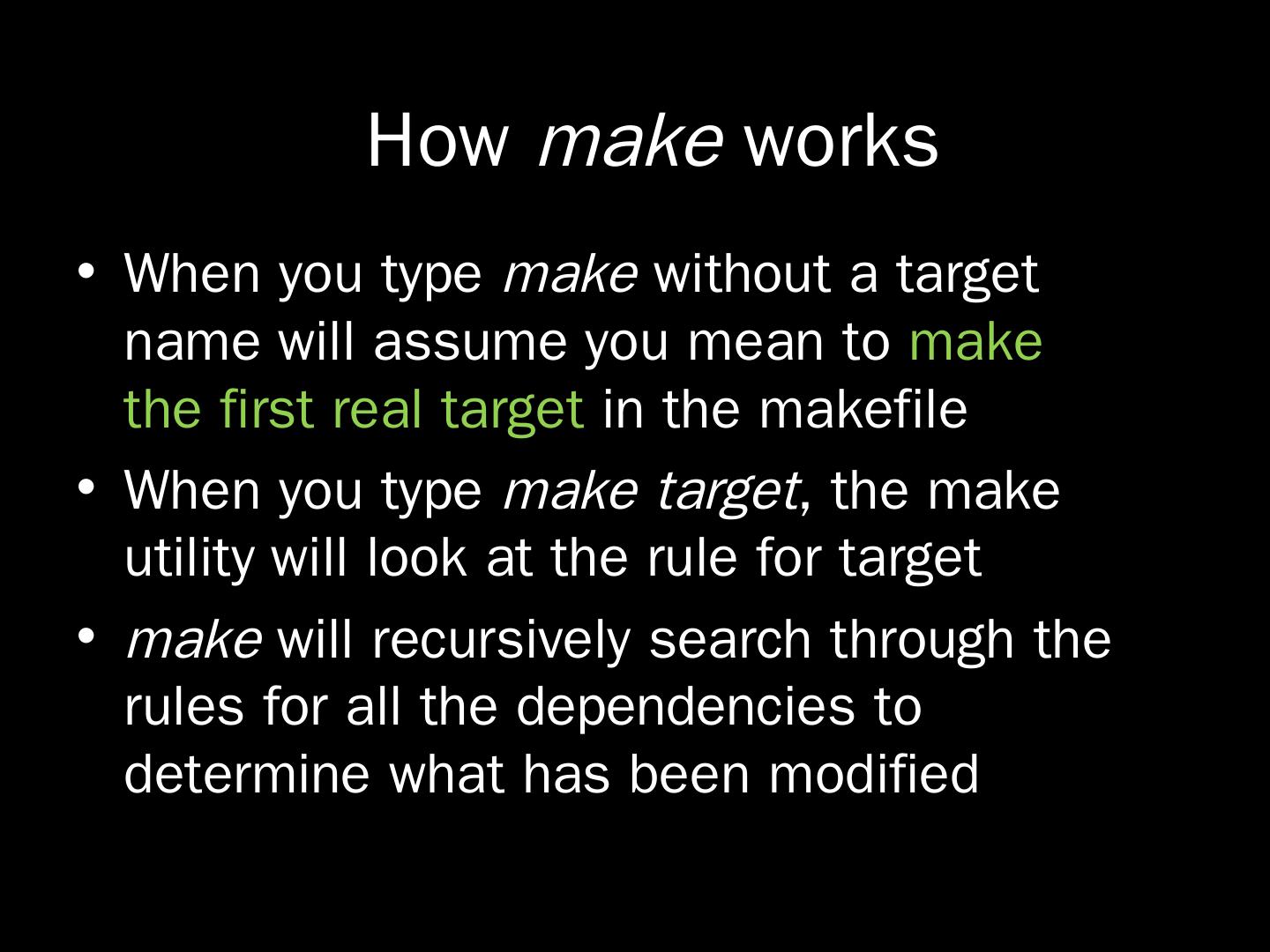 How make works

• When you type make without a target name will assume you mean to make the first real target in the makefile
• When you type make target, the make utility will look at the rule for target
• make will recursively search through the rules for all the dependencies to determine what has been modified